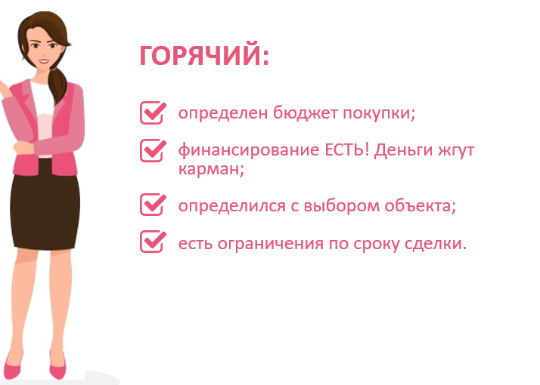 ГОРЯЧИЙ:

определен бюджет покупки;

финансирование ЕСТЬ! Деньги жгут карман;

определился с выбором объекта;

есть ограничения по сроку сделки.